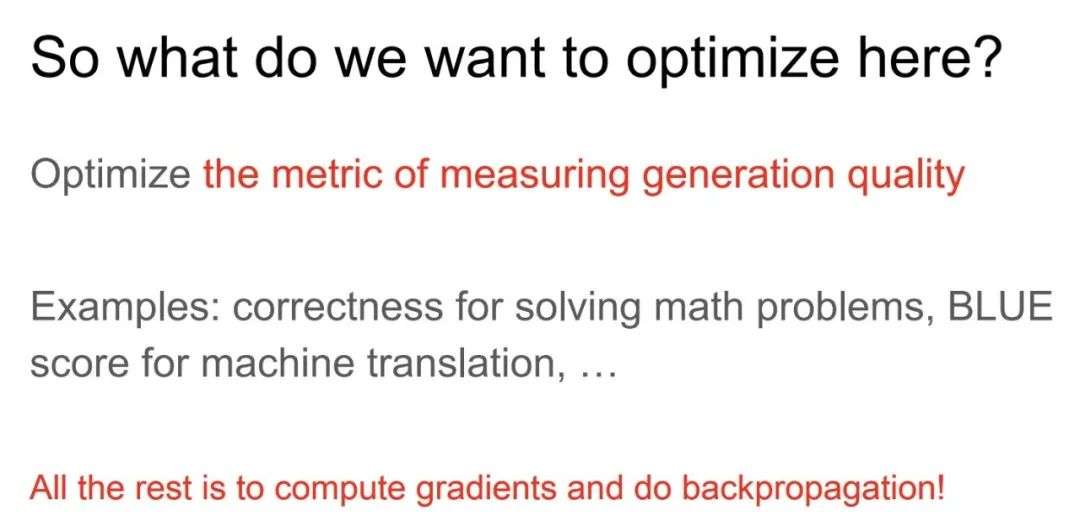 So what do we want to optimize here?

Optimize the metric of measuring generation quality

Examples: correctness for solving math problems, BLUE score for machine translation, …

All the rest is to compute gradients and do backpropagation!